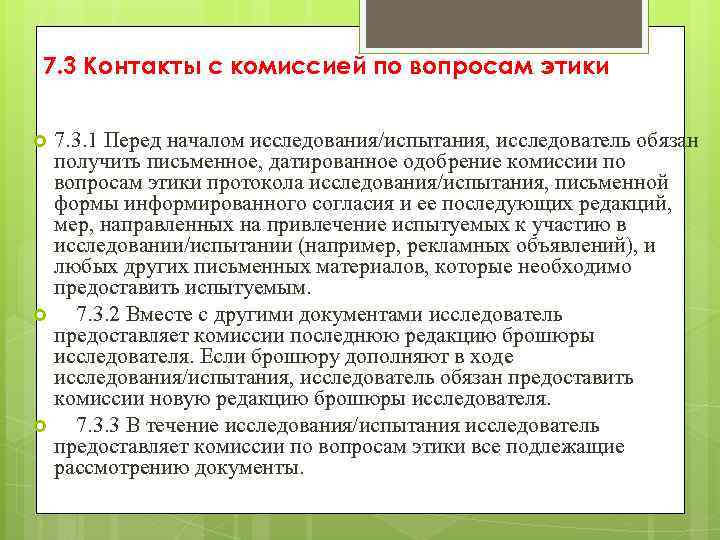 7.3 Контакты с комиссией по вопросам этики

7.3.1 Перед началом исследования/испытания, исследователь обязан получить письменное, датированное одобрение комиссии по вопросам этики протокола исследования/испытания, письменной формы информированного согласия и ее последующих редакций, мер, направленных на привлечение испытуемых к участию в исследовании/испытании (например, рекламных объявлений), и любых других письменных материалов, которые необходимо предоставить испытуемым.

7.3.2 Вместе с другими документами исследователь предоставляет комиссии последнюю редакцию брошюры исследователя. Если брошюру дополняют в ходе исследования/испытания, исследователь обязан предоставить комиссии новую редакцию брошюры исследователя.

7.3.3 В течение исследования/испытания исследователь предоставляет комиссии по вопросам этики все подлежащие рассмотрению документы.